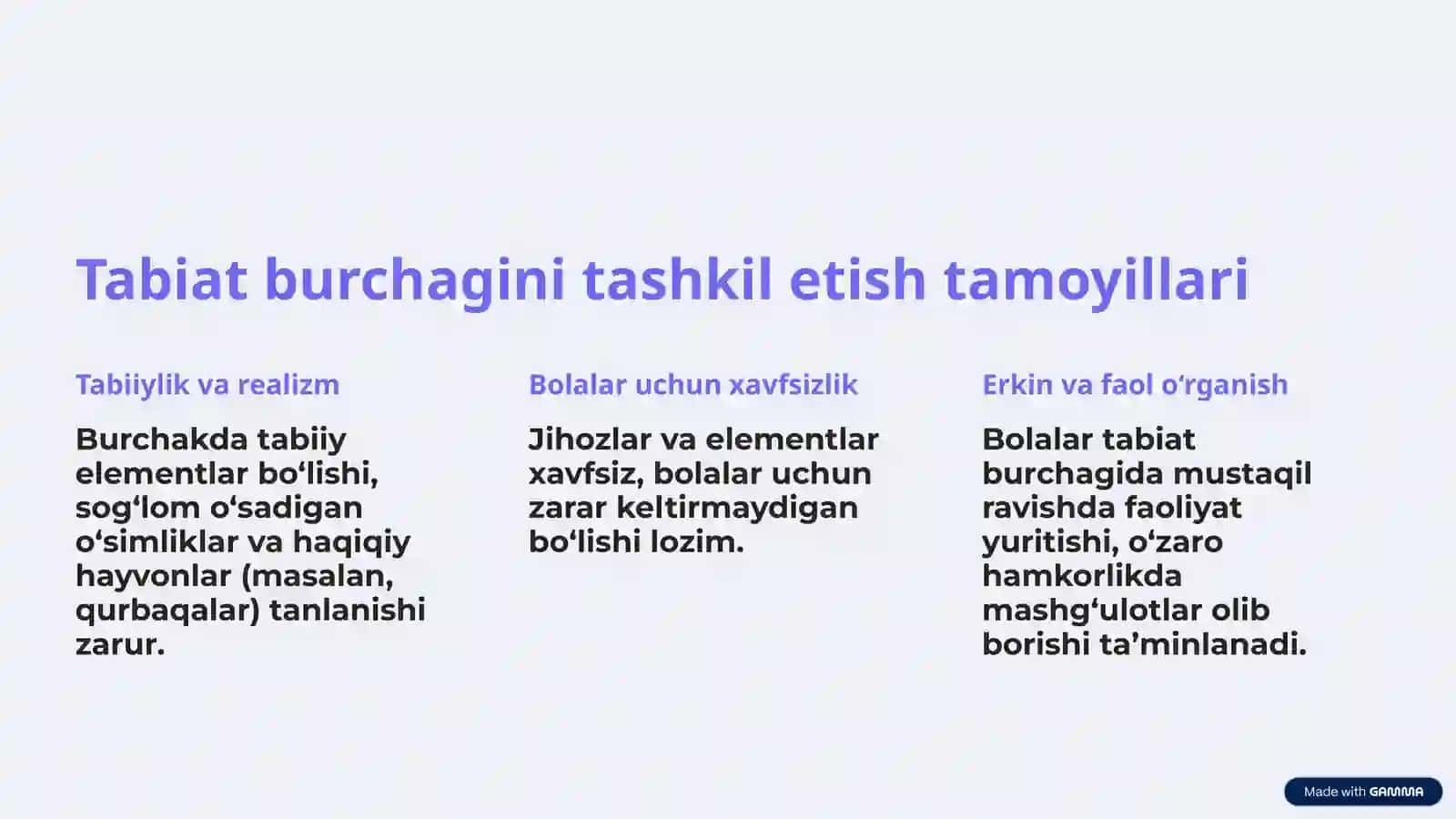 Tabiat burchagini tashkil etish tamoyillari

Tabiiylik va realizm

Burchakda tabiiy elementlar bo‘lishi, sog‘lom o‘sadigan o‘simliklar va haqiqiy hayvonlar (masalan, qurbaqalar) tanlanishi zarur.

Bolalar uchun xavfsizlik

Jihozlar va elementlar xavfsiz, bolalar uchun zarar keltirmaydigan bo‘lishi lozim.

Erkin va faol o‘rganish

Bolalar tabiat burchagida mustaqil ravishda faoliyat yuritishi, o‘zaro hamkorlikda mashg‘ulotlar olib borishi ta’minlanadi.

Made with GAMMA